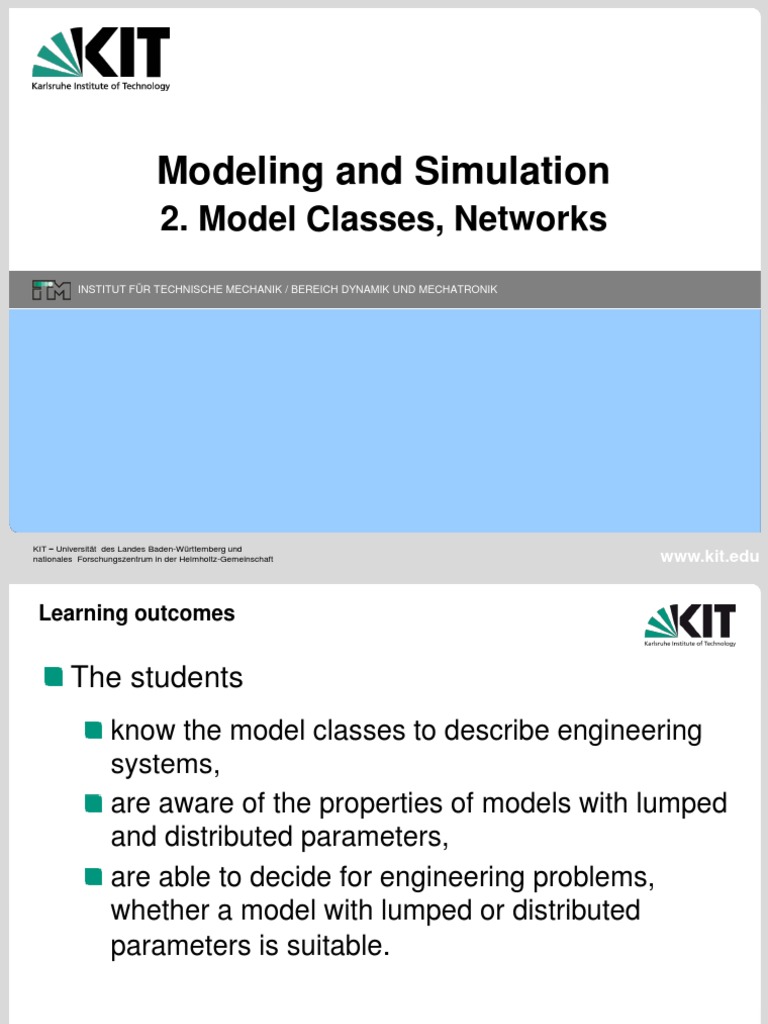 KIT
Karlsruhe Institute of Technology

Modeling and Simulation
2. Model Classes, Networks

ITM INSTITUT FÜR TECHNISCHE MECHANIK / BEREICH DYNAMIK UND MECHATRONIK

KIT – Universität des Landes Baden-Württemberg und nationales Forschungszentrum in der Helmholtz-Gemeinschaft

www.kit.edu

Learning outcomes

KIT
Karlsruhe Institute of Technology

The students

know the model classes to describe engineering systems,

are aware of the properties of models with lumped and distributed parameters,

are able to decide for engineering problems, whether a model with lumped or distributed parameters is suitable.